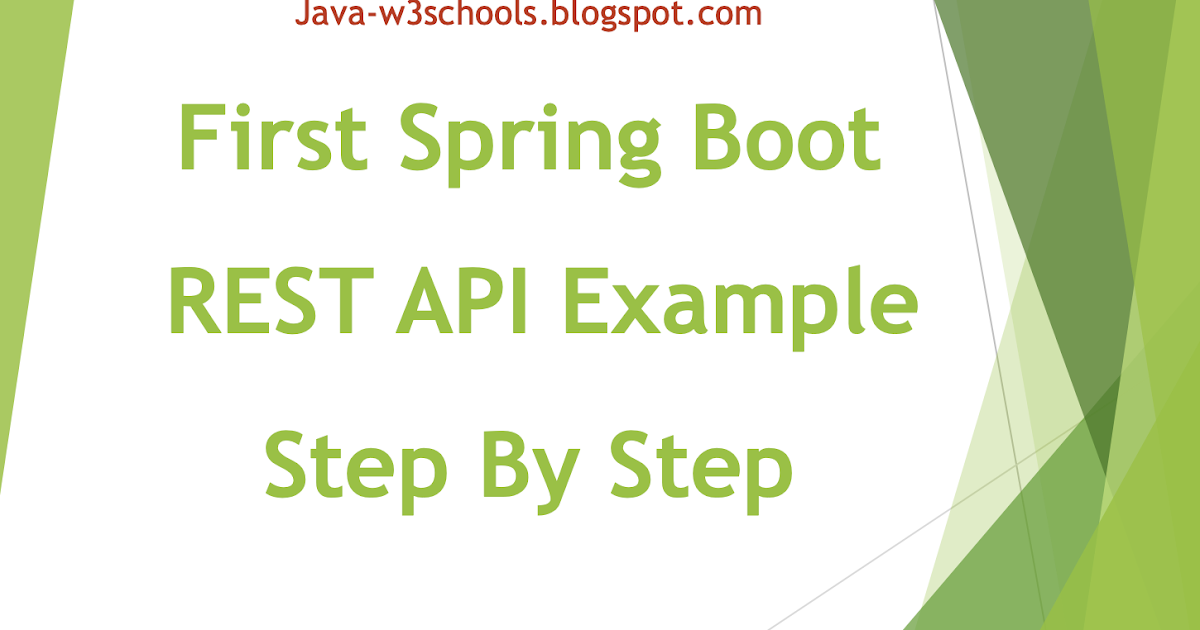 Java-w3schools.blogspot.com

First Spring Boot REST API Example Step By Step